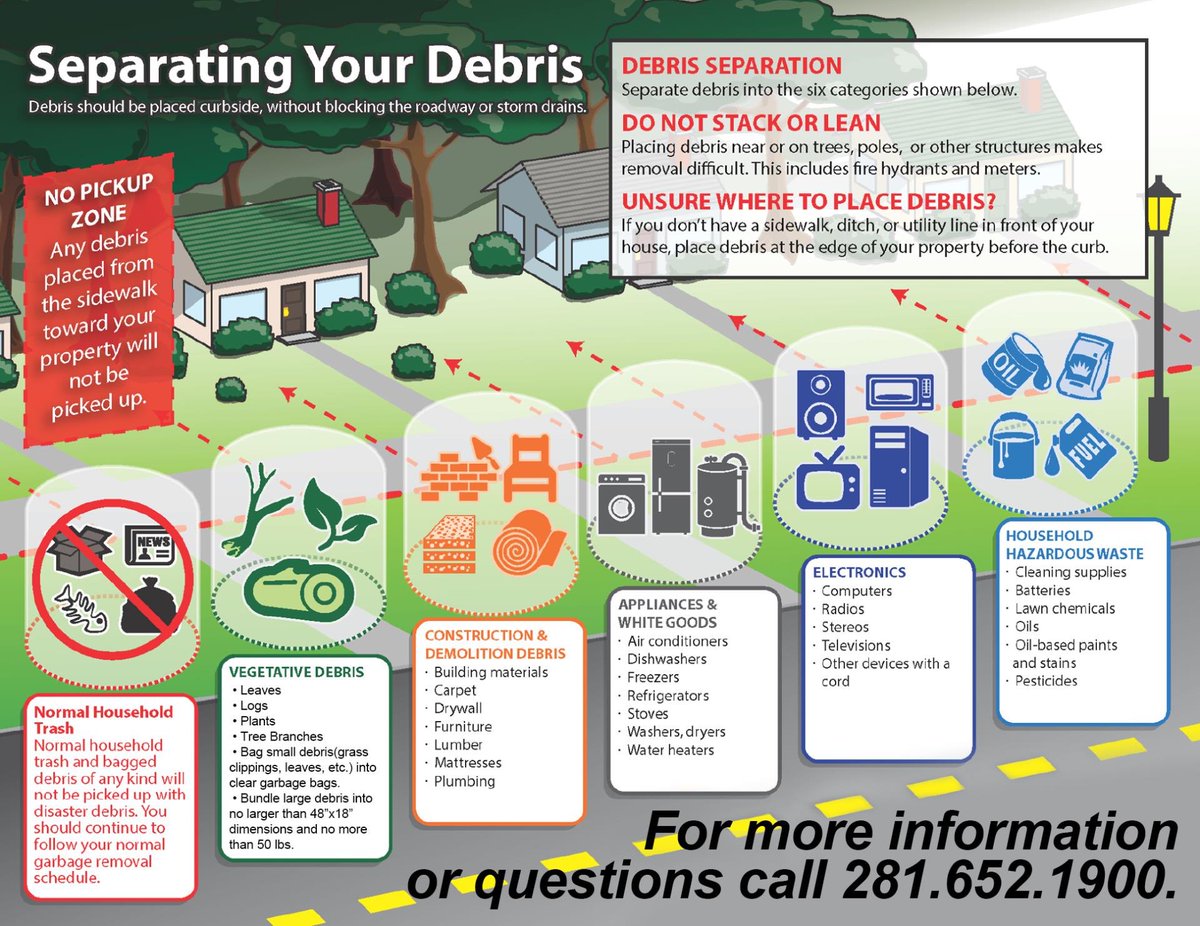 Separating Your Debris
Debris should be placed curbside, without blocking the roadway or storm drains.

DEBRIS SEPARATION
Separate debris into the six categories shown below.

DO NOT STACK OR LEAN
Placing debris near or on trees, poles, or other structures makes removal difficult. This includes fire hydrants and meters.

UNSURE WHERE TO PLACE DEBRIS?
If you don't have a sidewalk, ditch, or utility line in front of your house, place debris at the edge of your property before the curb.

NO PICKUP ZONE
Any debris placed from the sidewalk toward your property will not be picked up.

NEWS

OIL

FUEL

Normal Household Trash
Normal household trash and bagged debris of any kind will not be picked up with disaster debris. You should continue to follow your normal garbage removal schedule.

VEGETATIVE DEBRIS
• Leaves
• Logs
• Plants
• Tree Branches
• Bag small debris(grass clippings, leaves, etc.) into clear garbage bags.
• Bundle large debris into no larger than 48"x18" dimensions and no more than 50 lbs.

CONSTRUCTION & DEMOLITION DEBRIS
· Building materials
· Carpet
· Drywall
· Furniture
· Lumber
· Mattresses
· Plumbing

APPLIANCES & WHITE GOODS
· Air conditioners
· Dishwashers
· Freezers
· Refrigerators
· Stoves
· Washers, dryers
· Water heaters

ELECTRONICS
· Computers
· Radios
· Stereos
· Televisions
· Other devices with a cord

HOUSEHOLD HAZARDOUS WASTE
· Cleaning supplies
· Batteries
· Lawn chemicals
· Oils
· Oil-based paints and stains
· Pesticides

For more information or questions call 281.652.1900.